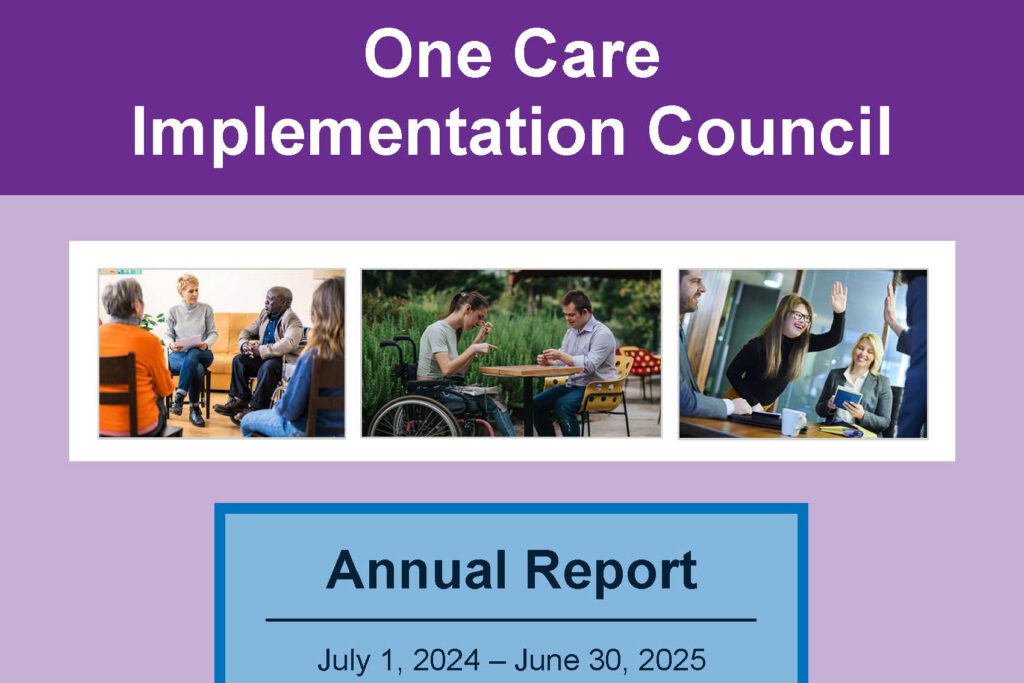 One Care Implementation Council

Annual Report

July 1, 2024 – June 30, 2025